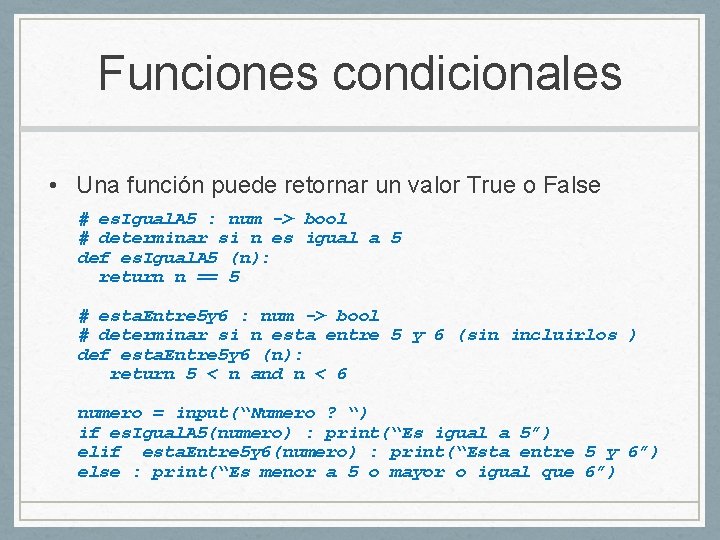 Funciones condicionales

• Una función puede retornar un valor True o False

# esIgualA5 : num -> bool
# determinar si n es igual a 5
def esIgualA5 (n):
  return n == 5

# estaEntre5y6 : num -> bool
# determinar si n esta entre 5 y 6 (sin incluirlos )
def estaEntre5y6 (n):
   return 5 < n and n < 6

numero = input("Numero ? ")
if esIgualA5(numero) : print("Es igual a 5")
elif  estaEntre5y6(numero) : print("Esta entre 5 y 6")
else : print("Es menor a 5 o mayor o igual que 6")